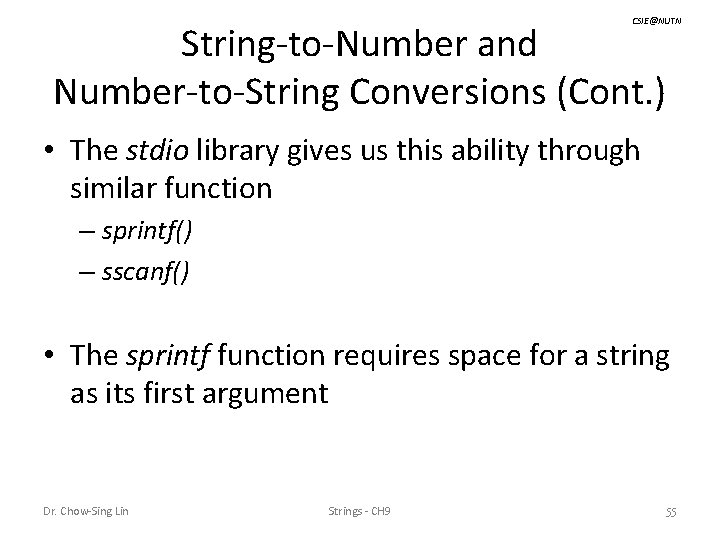 CSIE@NUTN

String-to-Number and Number-to-String Conversions (Cont.)

• The stdio library gives us this ability through similar function
– sprintf()
– sscanf()

• The sprintf function requires space for a string as its first argument

Dr. Chow-Sing Lin

Strings - CH9

55